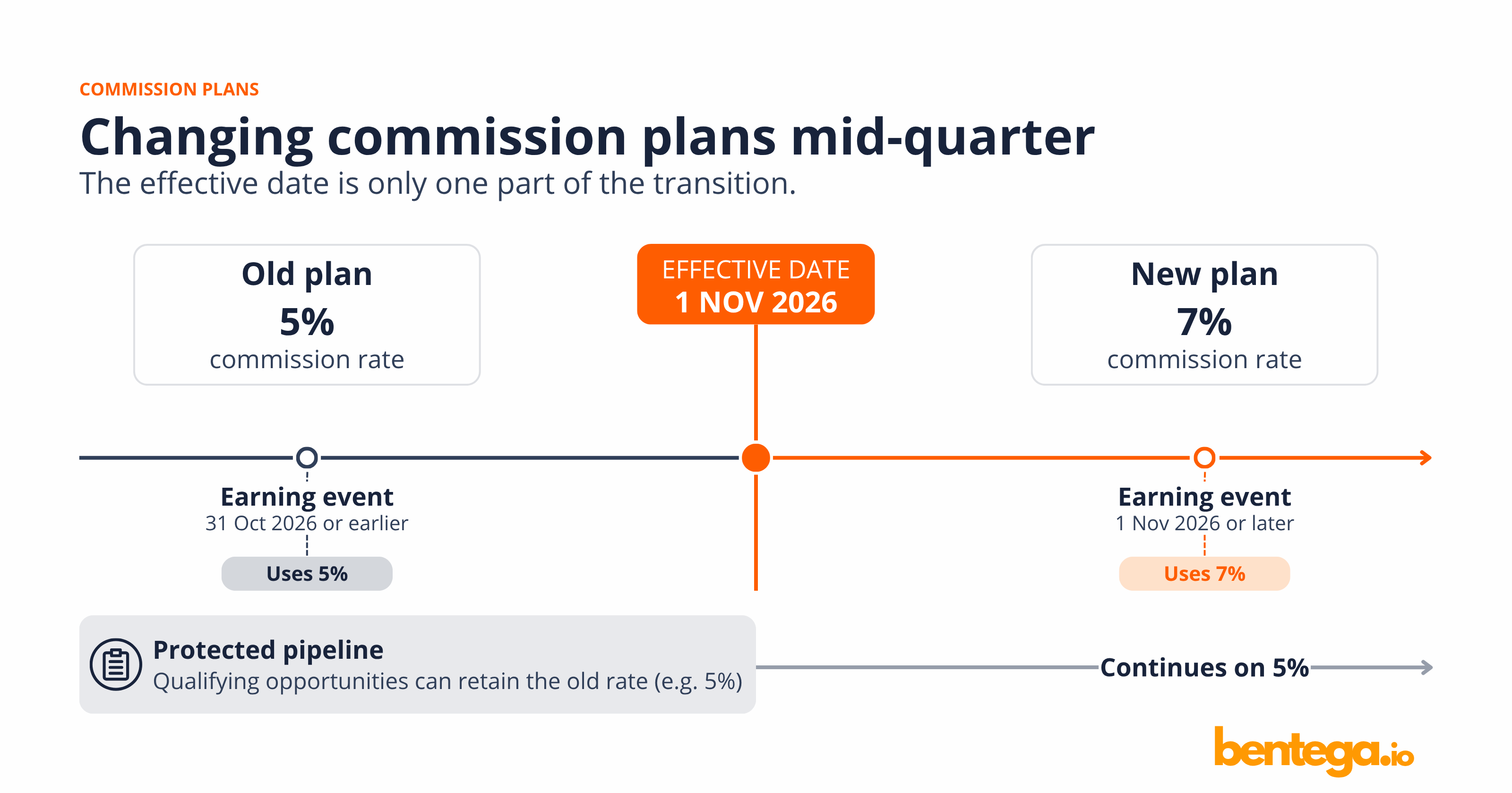 COMMISSION PLANS

Changing commission plans mid-quarter

The effective date is only one part of the transition.

Old plan
5%
commission rate

EFFECTIVE DATE
1 NOV 2026

New plan
7%
commission rate

Earning event
31 Oct 2026 or earlier

Uses 5%

Earning event
1 Nov 2026 or later

Uses 7%

Protected pipeline
Qualifying opportunities can retain the old rate (e.g. 5%)

Continues on 5%

bentega.io